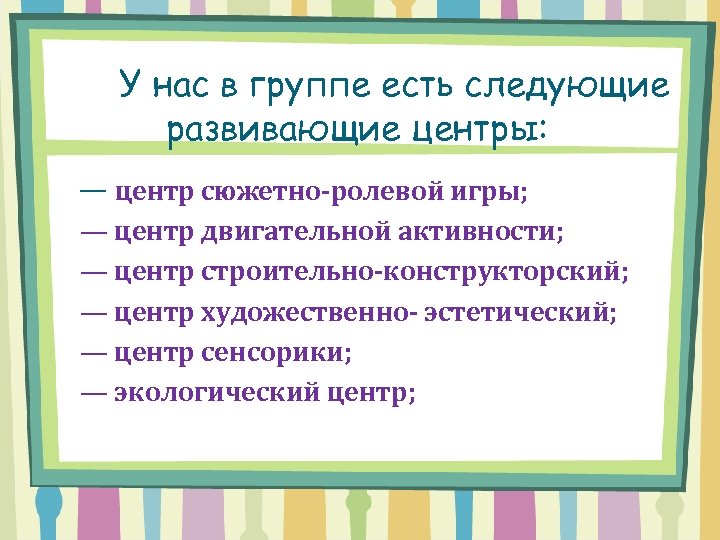 У нас в группе есть следующие развивающие центры:

— центр сюжетно-ролевой игры;
— центр двигательной активности;
— центр строительно-конструкторский;
— центр художественно- эстетический;
— центр сенсорики;
— экологический центр;